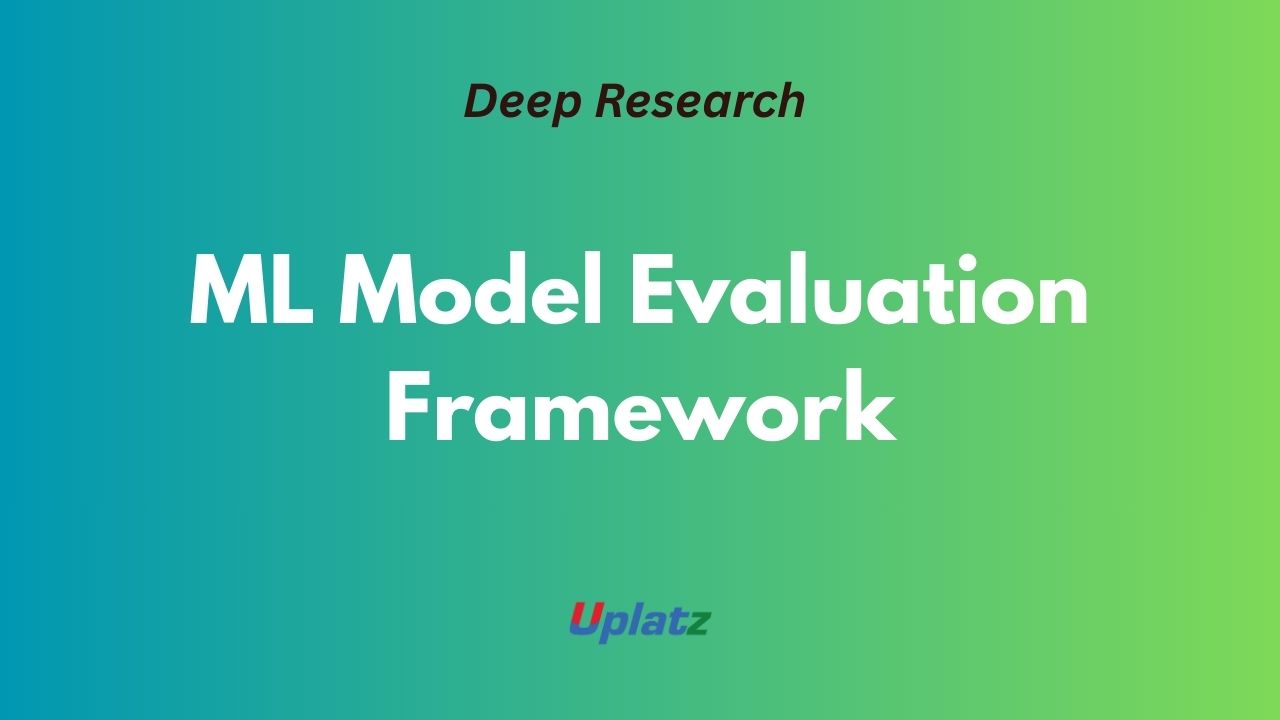 Deep Research

ML Model Evaluation Framework

Uplatz